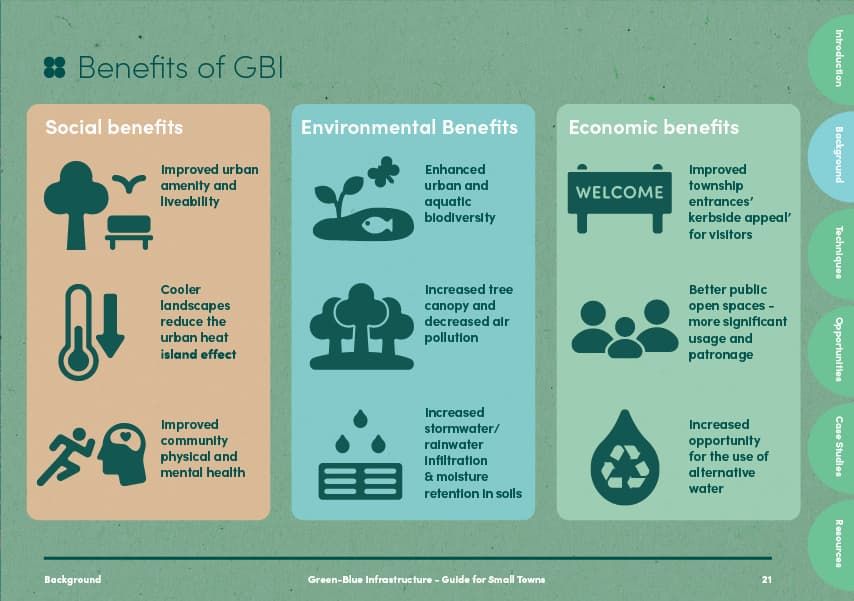 Benefits of GBI

Social benefits

Improved urban amenity and liveability

Cooler landscapes reduce the urban heat island effect

Improved community physical and mental health

Environmental Benefits

Enhanced urban and aquatic biodiversity

Increased tree canopy and decreased air pollution

Increased stormwater/ rainwater infiltration & moisture retention in soils

Economic benefits

WELCOME

Improved township entrances' kerbside appeal' for visitors

Better public open spaces - more significant usage and patronage

Increased opportunity for the use of alternative water

Introduction

Background

Techniques

Opportunities

Case Studies

Resources

Background

Green-Blue Infrastructure - Guide for Small Towns

21